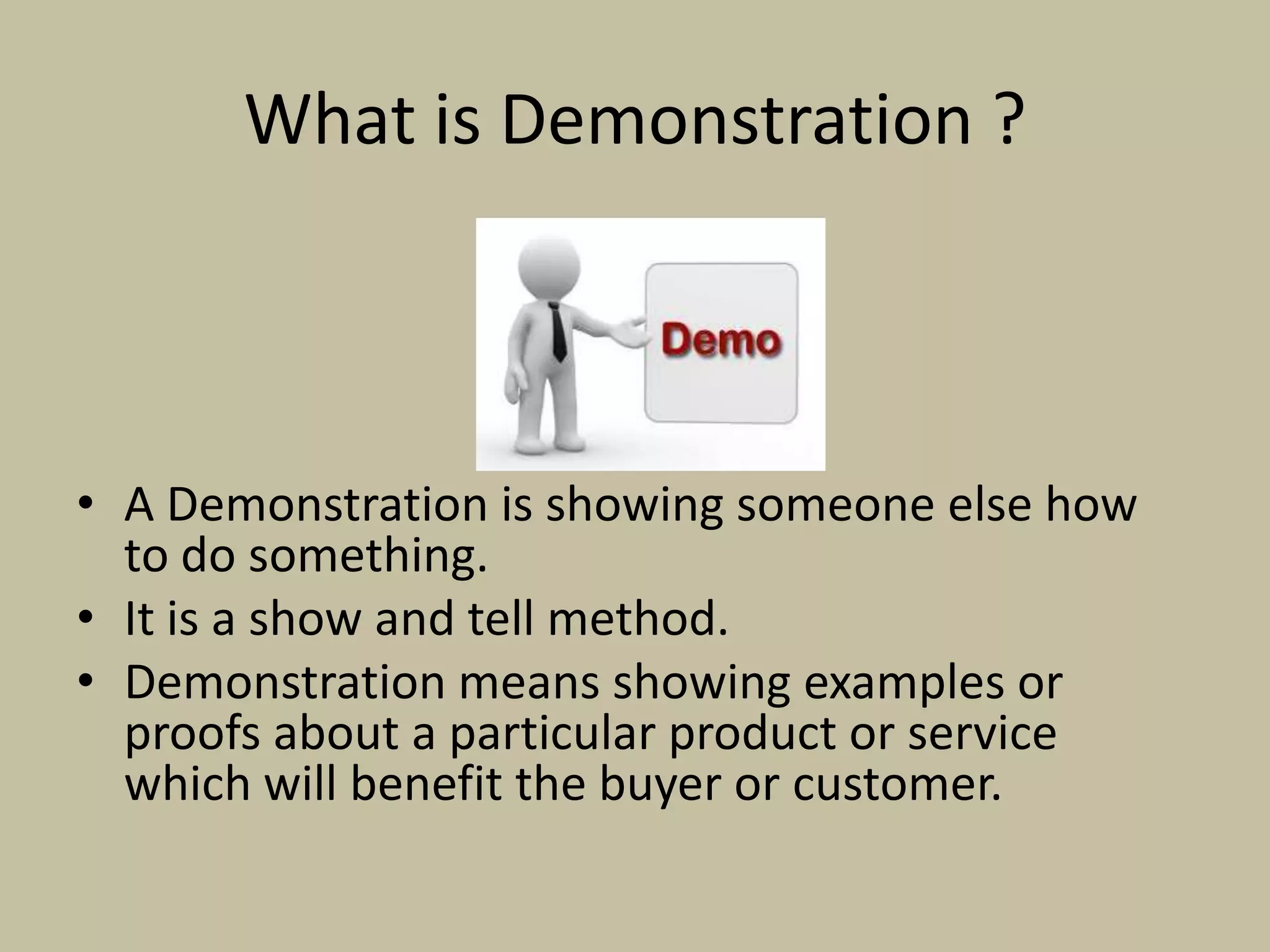 What is Demonstration ?

Demo

• A Demonstration is showing someone else how to do something.
• It is a show and tell method.
• Demonstration means showing examples or proofs about a particular product or service which will benefit the buyer or customer.